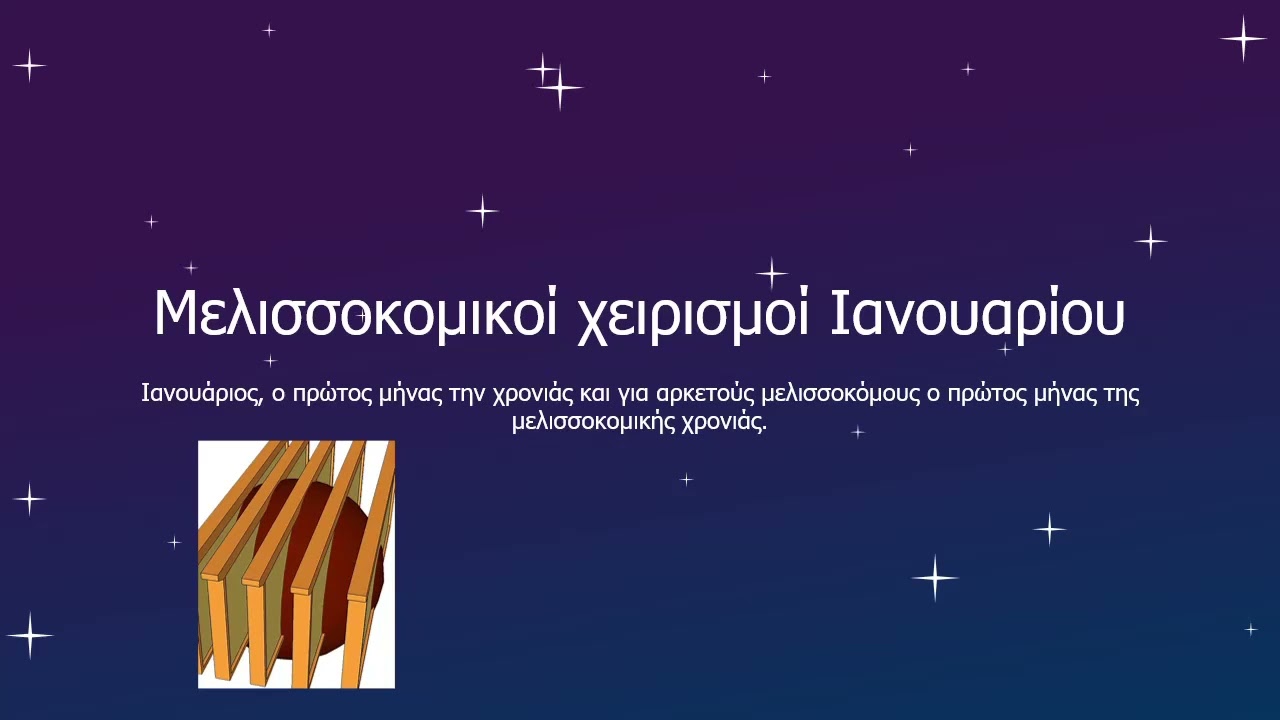 Μελισσοκομικοί χειρισμοί Ιανουαρίου

Ιανουάριος, ο πρώτος μήνας την χρονιάς και για αρκετούς μελισσοκόμους ο πρώτος μήνας της μελισσοκομικής χρονιάς.